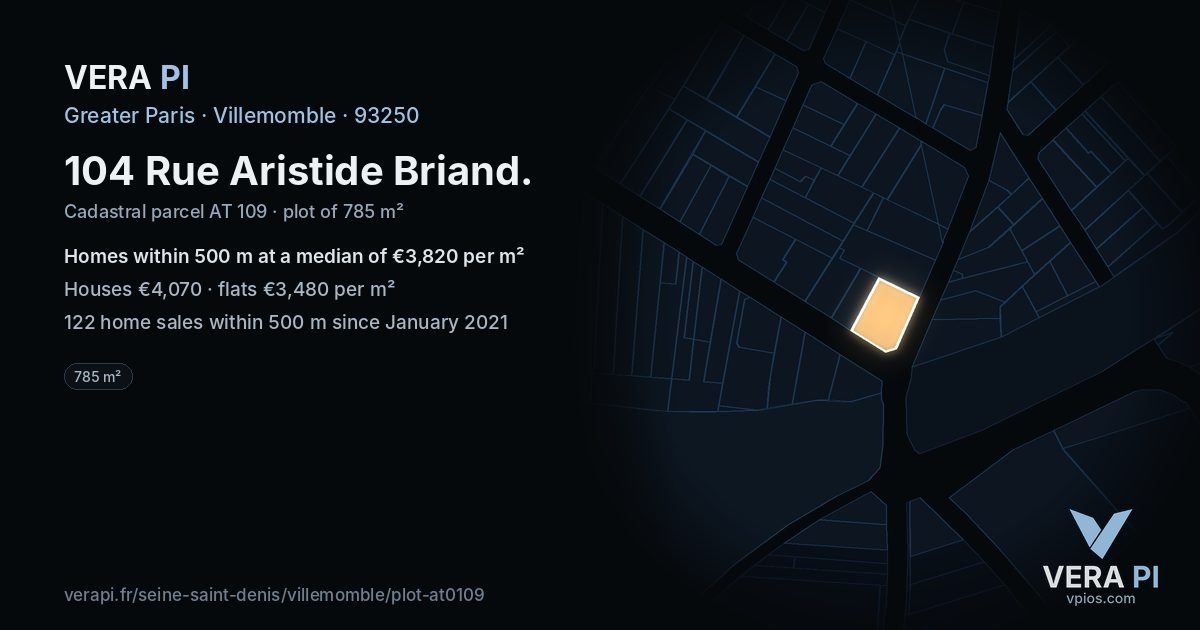 VERA PI

Greater Paris · Villemomble · 93250

104 Rue Aristide Briand.

Cadastral parcel AT 109 · plot of 785 m²

Homes within 500 m at a median of €3,820 per m²

Houses €4,070 · flats €3,480 per m²

122 home sales within 500 m since January 2021

785 m²

verapi.fr/seine-saint-denis/villemomble/plot-at0109

VERA PI
vpios.com